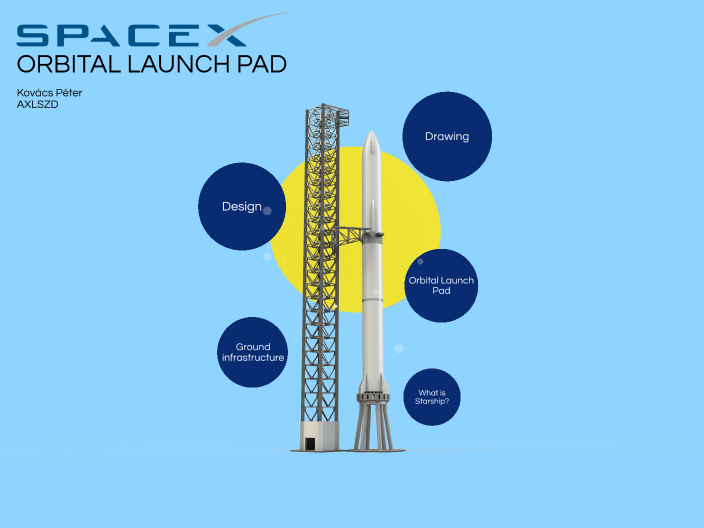 SPACEX
ORBITAL LAUNCH PAD

Kovács Péter
AXLSZD

Drawing

Design

Orbital Launch Pad

Ground infrastructure

What is Starship?